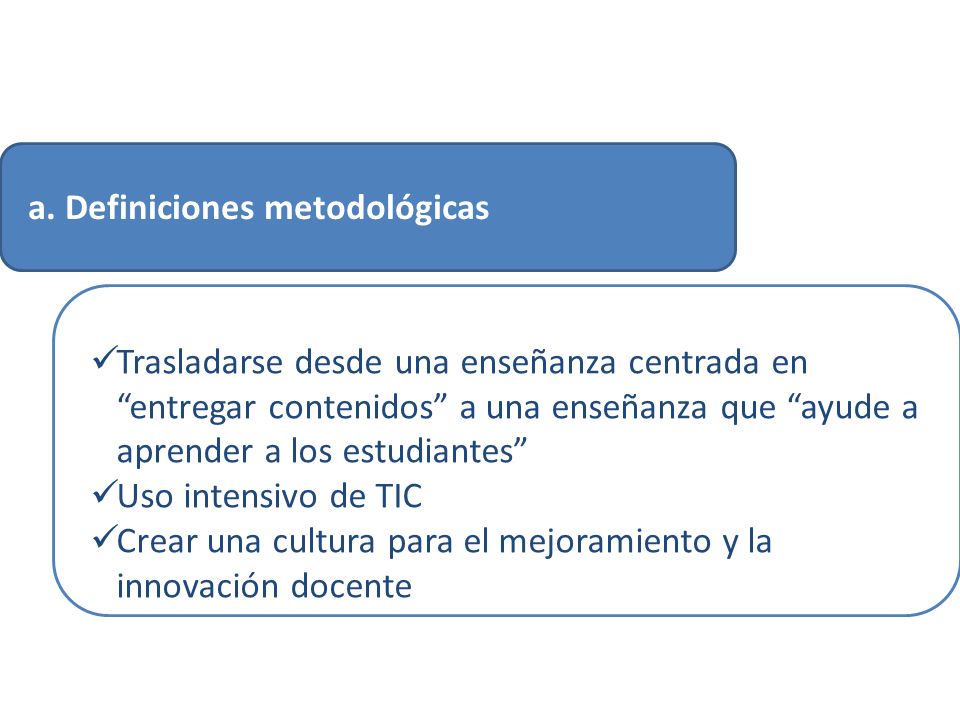 a. Definiciones metodológicas

✓Trasladarse desde una enseñanza centrada en “entregar contenidos” a una enseñanza que “ayude a aprender a los estudiantes”
✓Uso intensivo de TIC
✓Crear una cultura para el mejoramiento y la innovación docente